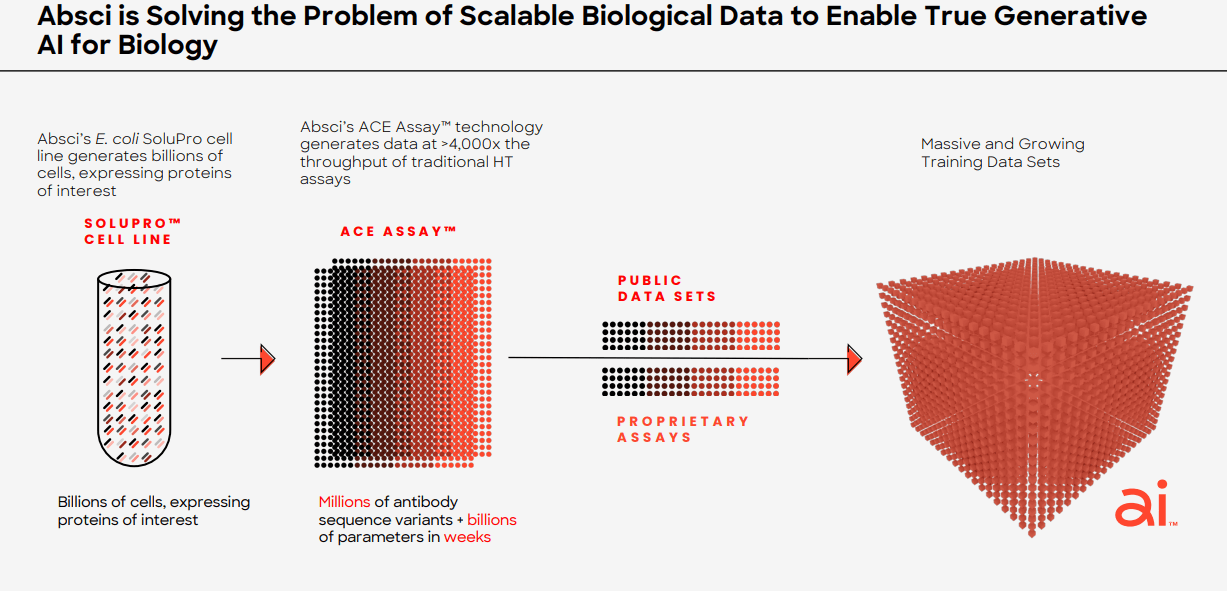 Absci is Solving the Problem of Scalable Biological Data to Enable True Generative AI for Biology

Absci's E. coli SoluPro cell line generates billions of cells, expressing proteins of interest

SOLUPRO™ CELL LINE

Billions of cells, expressing proteins of interest

Absci's ACE Assay™ technology generates data at >4,000x the throughput of traditional HT assays

ACE ASSAY™

Millions of antibody sequence variants + billions of parameters in weeks

PUBLIC DATA SETS

PROPRIETARY ASSAYS

Massive and Growing Training Data Sets

ai™